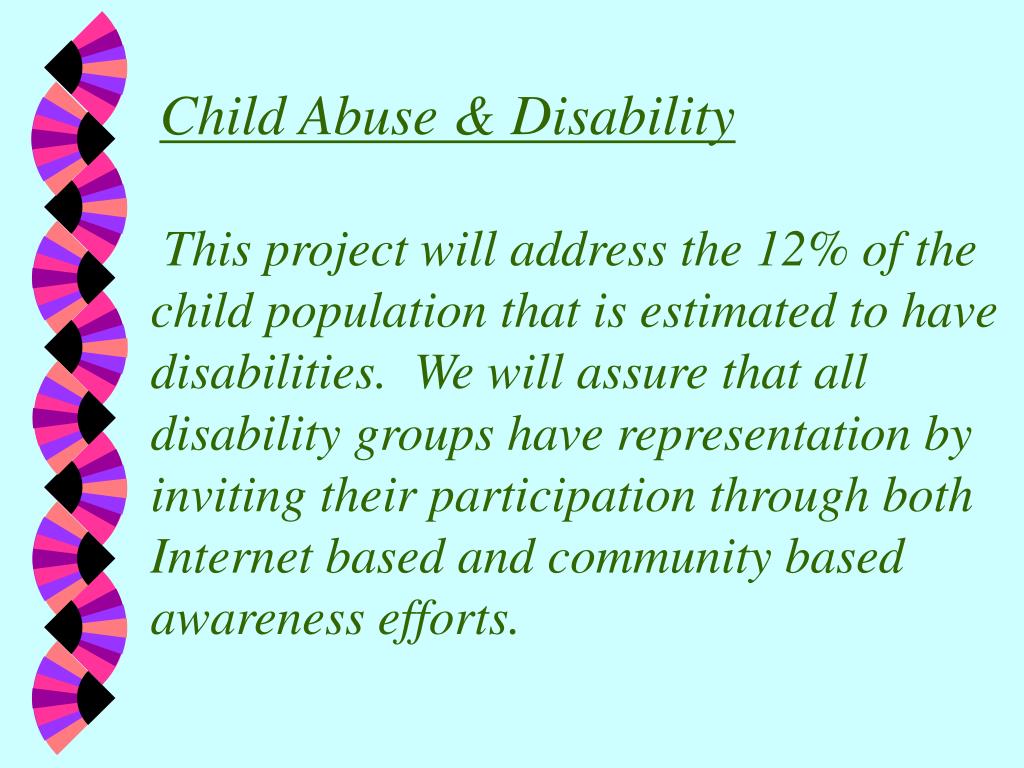 Child Abuse & Disability

This project will address the 12% of the child population that is estimated to have disabilities. We will assure that all disability groups have representation by inviting their participation through both Internet based and community based awareness efforts.